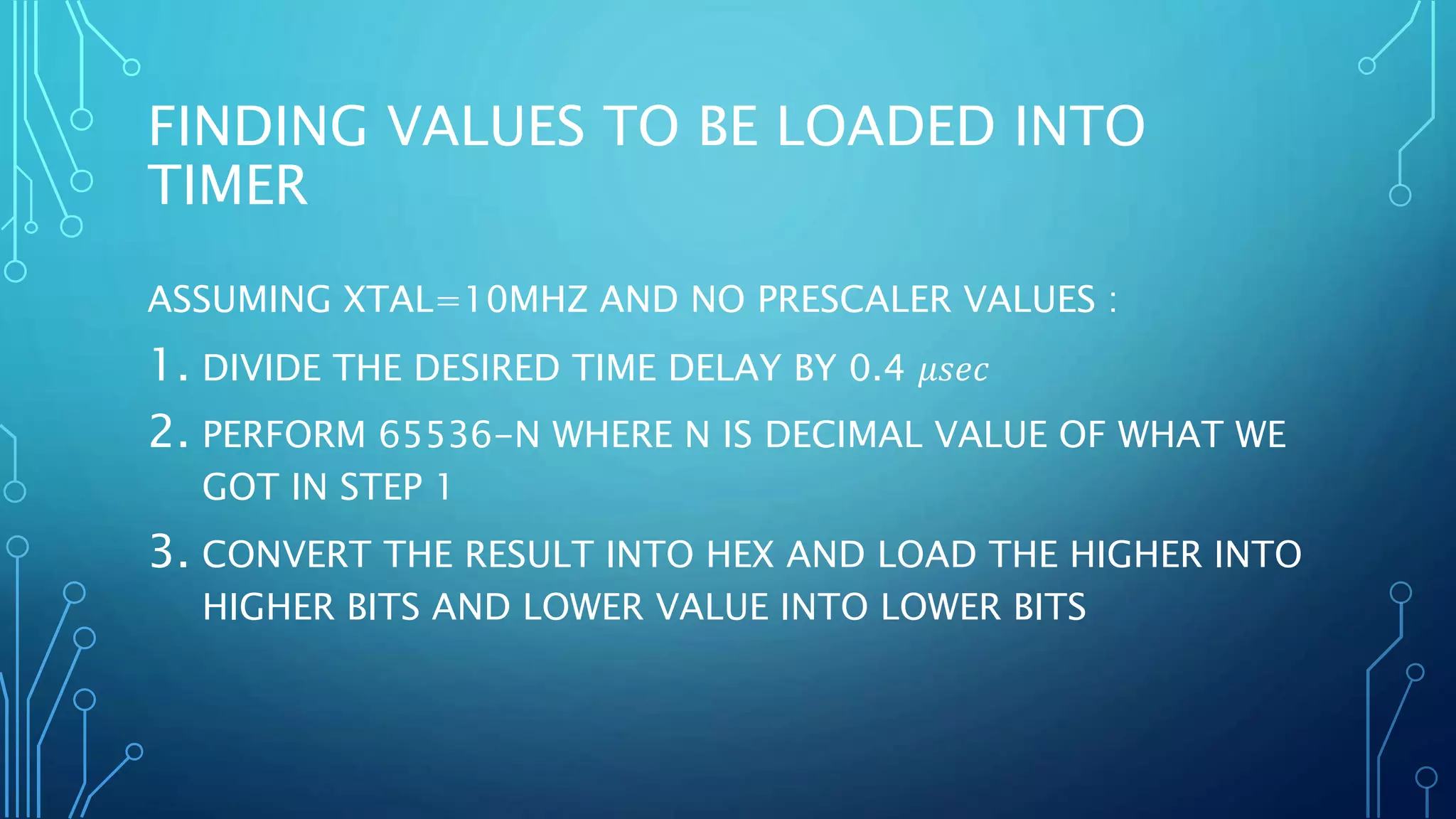 FINDING VALUES TO BE LOADED INTO TIMER

ASSUMING XTAL=10MHZ AND NO PRESCALER VALUES :

1. DIVIDE THE DESIRED TIME DELAY BY 0.4 $\mu sec$

2. PERFORM 65536-N WHERE N IS DECIMAL VALUE OF WHAT WE GOT IN STEP 1

3. CONVERT THE RESULT INTO HEX AND LOAD THE HIGHER INTO HIGHER BITS AND LOWER VALUE INTO LOWER BITS